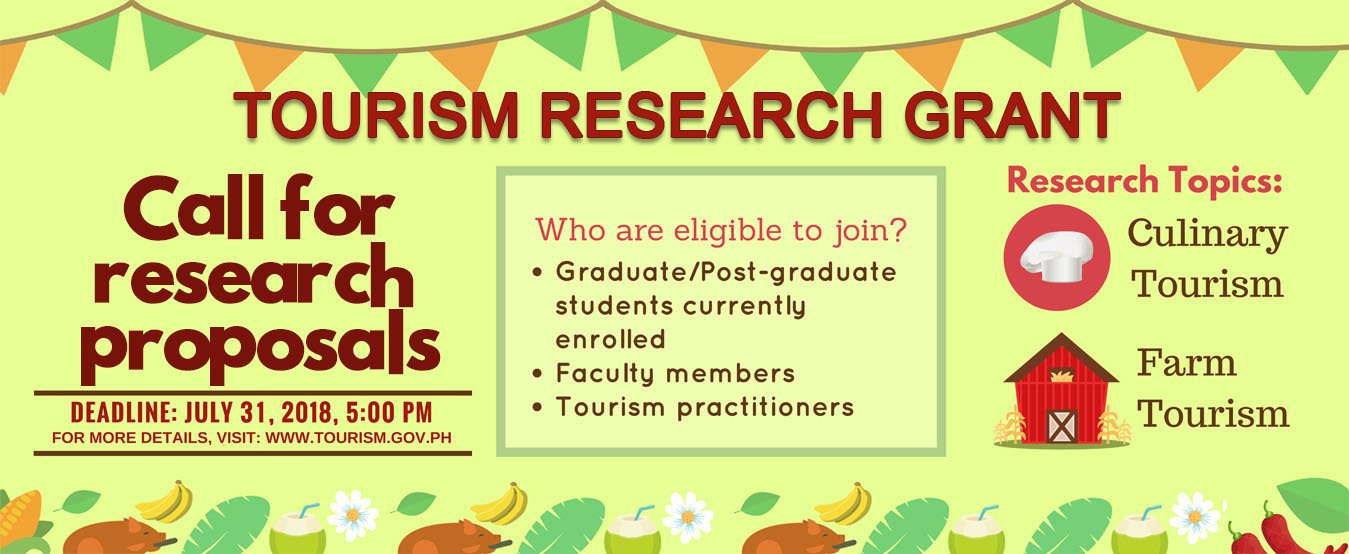 TOURISM RESEARCH GRANT

Call for research proposals

DEADLINE: JULY 31, 2018, 5:00 PM
FOR MORE DETAILS, VISIT: WWW.TOURISM.GOV.PH

Who are eligible to join?
• Graduate/Post-graduate students currently enrolled
• Faculty members
• Tourism practitioners

Research Topics:
Culinary Tourism
Farm Tourism